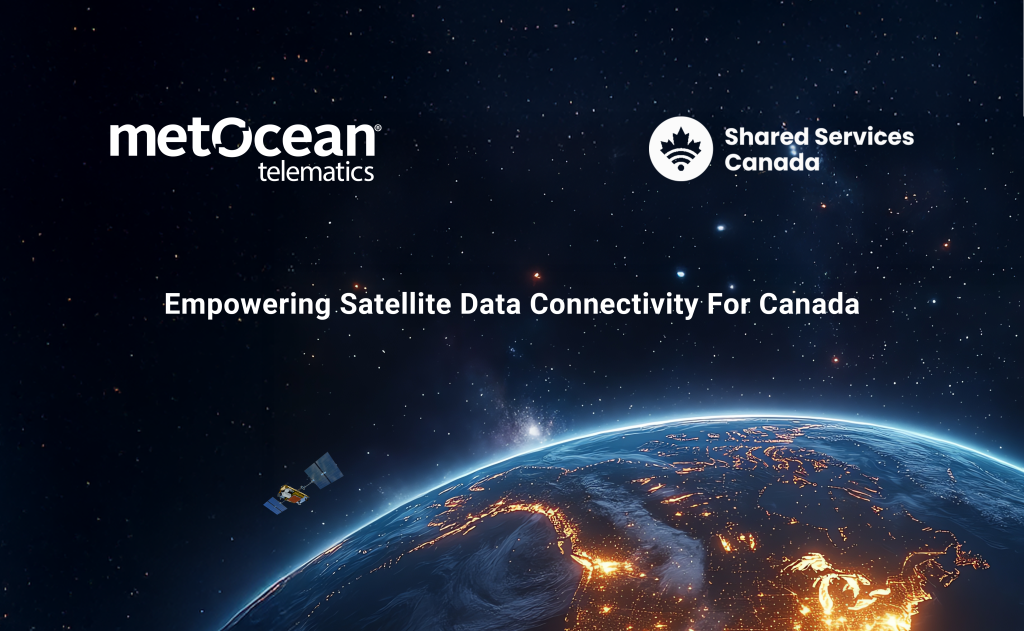 metOcean®
telematics

Shared Services
Canada

Empowering Satellite Data Connectivity For Canada